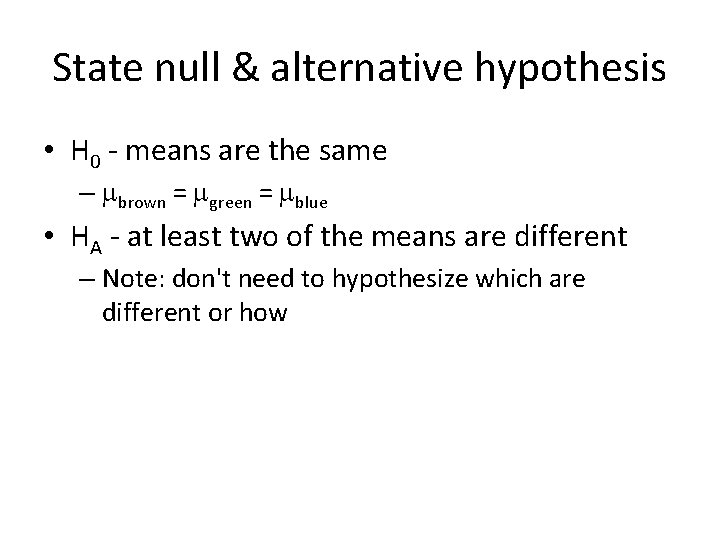 State null & alternative hypothesis

• $H_0$ - means are the same

– $\mu_{brown} = \mu_{green} = \mu_{blue}$

• $H_A$ - at least two of the means are different

– Note: don't need to hypothesize which are different or how